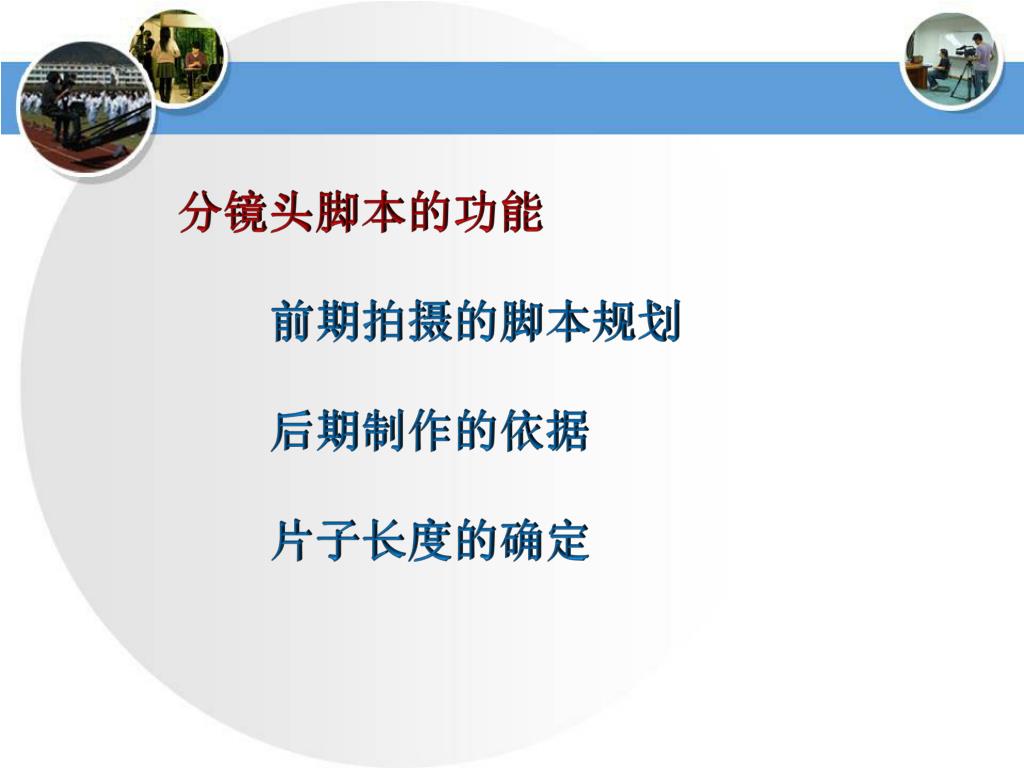 分镜头脚本的功能

前期拍摄的脚本规划

后期制作的依据

片子长度的确定